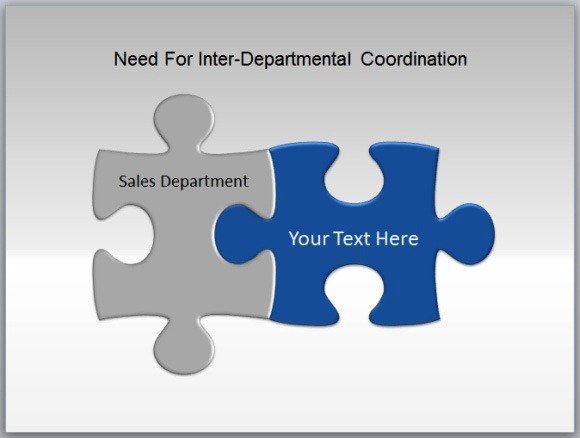 Need For Inter-Departmental Coordination

Sales Department

Your Text Here